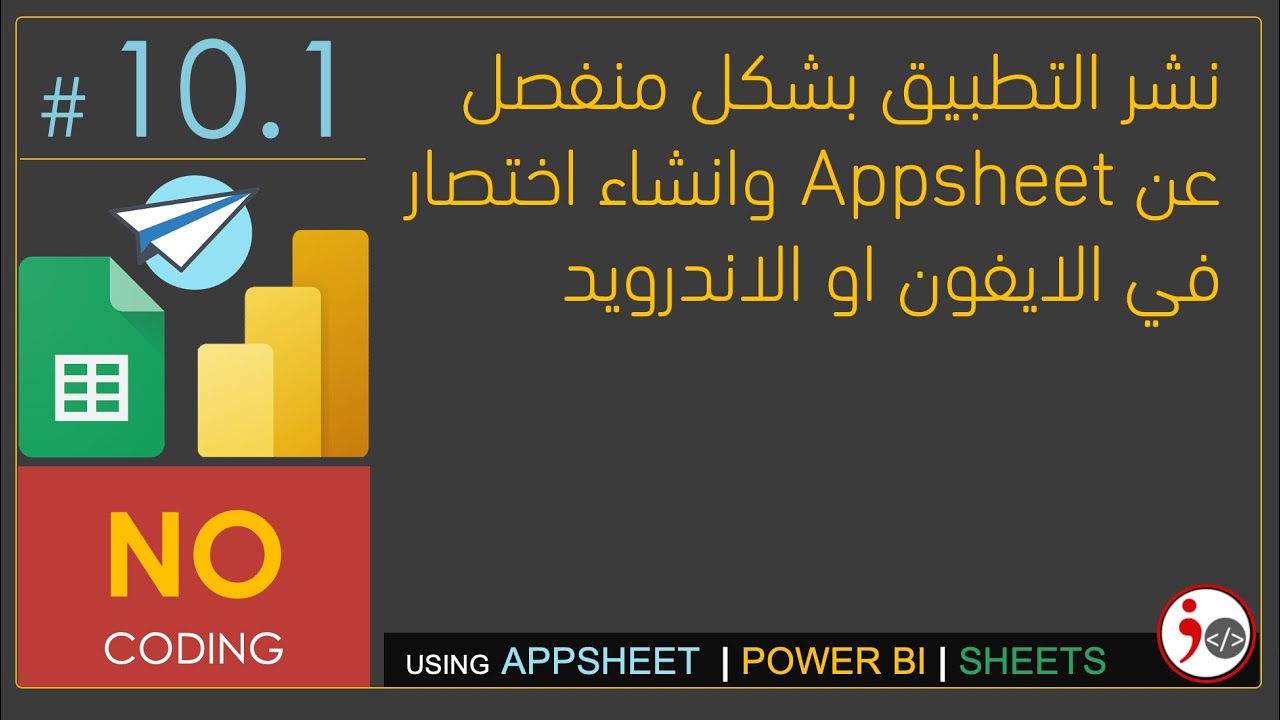 # 10.1

نشر التطبيق بشكل منفصل عن Appsheet وانشاء اختصار في الايفون او الاندرويد

NO
CODING

USING APPSHEET | POWER BI | SHEETS

</>